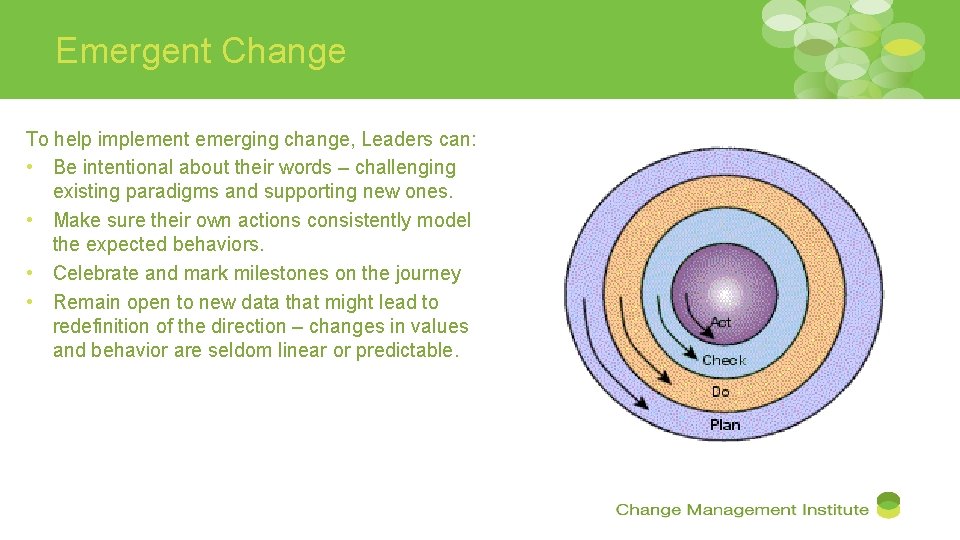 Emergent Change

To help implement emerging change, Leaders can:
• Be intentional about their words – challenging existing paradigms and supporting new ones.
• Make sure their own actions consistently model the expected behaviors.
• Celebrate and mark milestones on the journey
• Remain open to new data that might lead to redefinition of the direction – changes in values and behavior are seldom linear or predictable.

Act
Check
Do
Plan

Change Management Institute